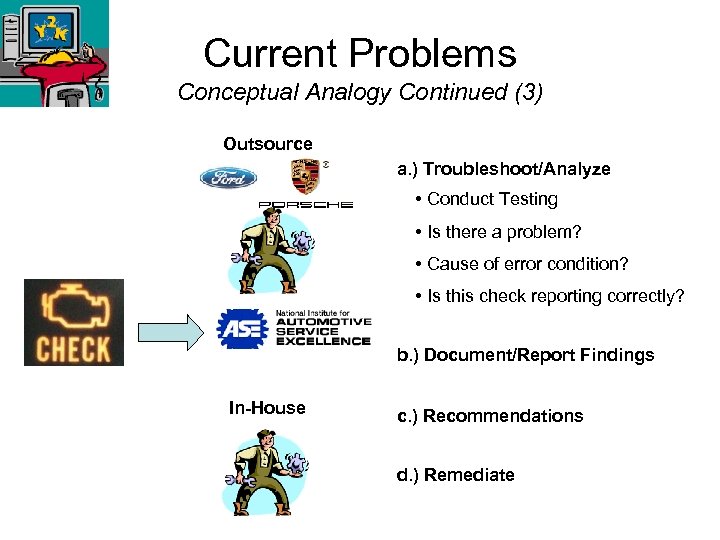 Y2K

Current Problems

Conceptual Analogy Continued (3)

Outsource

Ford

PORSCHE

CHECK

ASE

National Institute for AUTOMOTIVE SERVICE EXCELLENCE

In-House

a.) Troubleshoot/Analyze

• Conduct Testing

• Is there a problem?

• Cause of error condition?

• Is this check reporting correctly?

b.) Document/Report Findings

c.) Recommendations

d.) Remediate